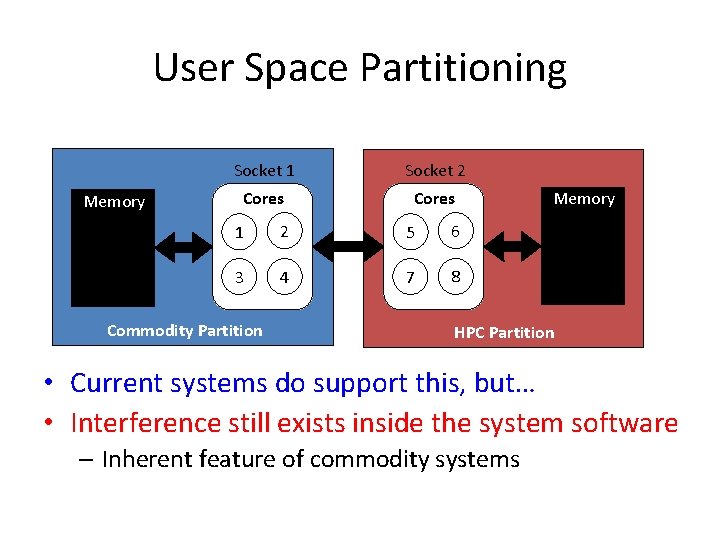 User Space Partitioning

Memory

Socket 1

Cores

1 2

3 4

Commodity Partition

Socket 2

Cores

5 6

7 8

Memory

HPC Partition

• Current systems do support this, but…
• Interference still exists inside the system software
 – Inherent feature of commodity systems